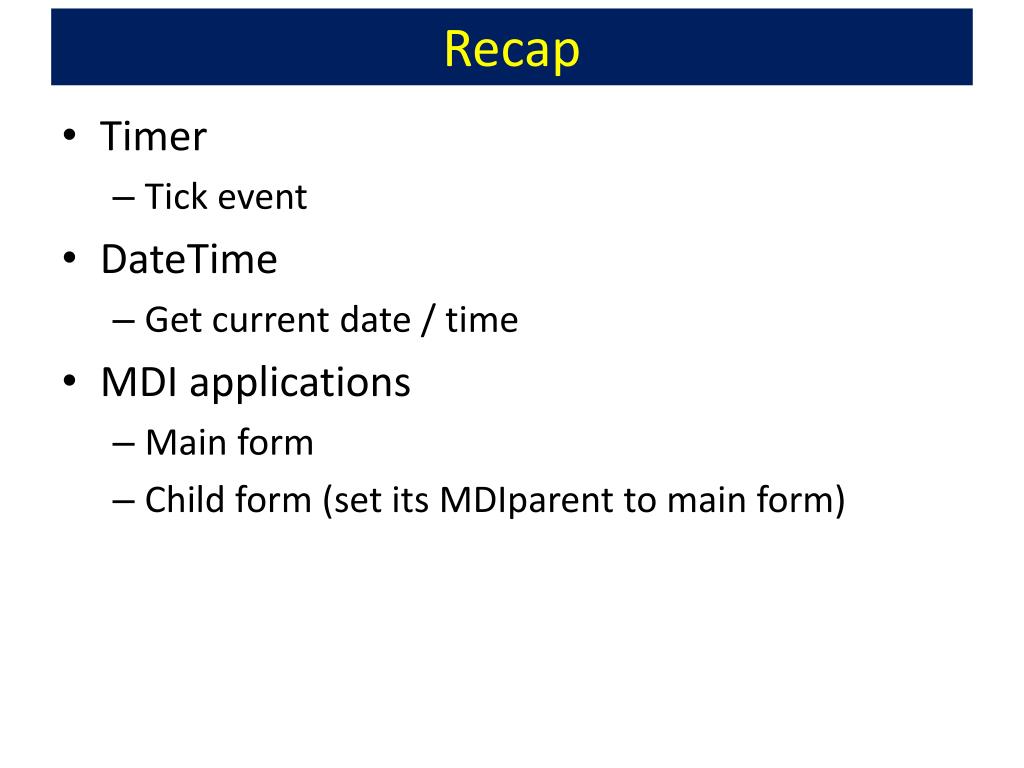 Recap

• Timer
– Tick event
• DateTime
– Get current date / time
• MDI applications
– Main form
– Child form (set its MDIparent to main form)